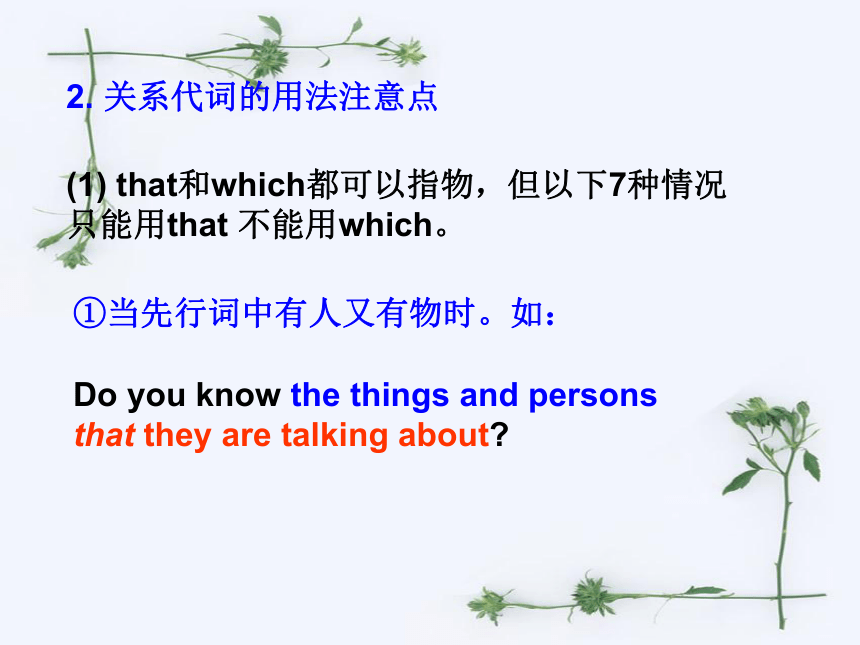 2. 关系代词的用法注意点

(1) that和which都可以指物，但以下7种情况只能用that 不能用which。

①当先行词中有人又有物时。如：

Do you know the things and persons that they are talking about?